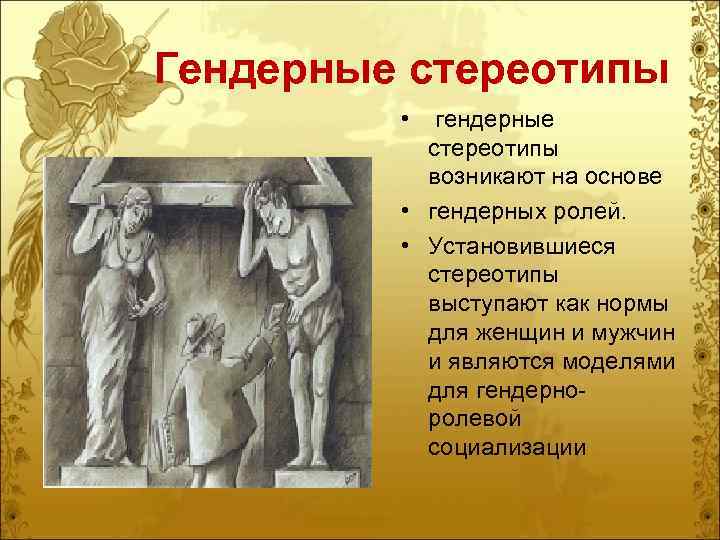 Гендерные стереотипы

• гендерные стереотипы возникают на основе
• гендерных ролей.
• Установившиеся стереотипы выступают как нормы для женщин и мужчин и являются моделями для гендерно-ролевой социализации